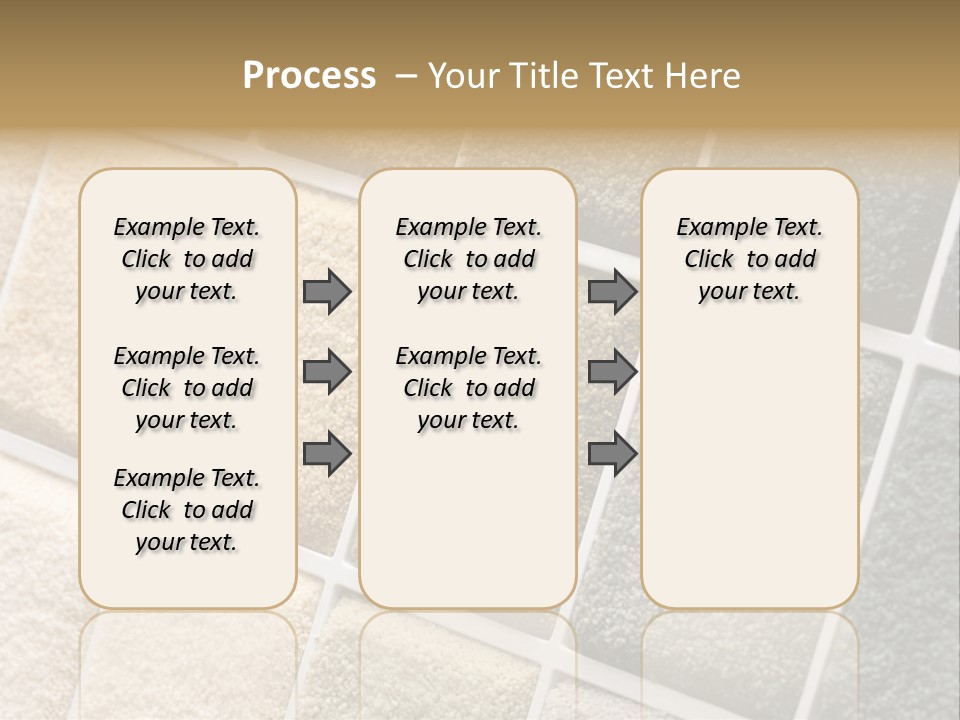 Process – Your Title Text Here

Example Text. Click to add your text.

Example Text. Click to add your text.

Example Text. Click to add your text.

Example Text. Click to add your text.

Example Text. Click to add your text.

Example Text. Click to add your text.